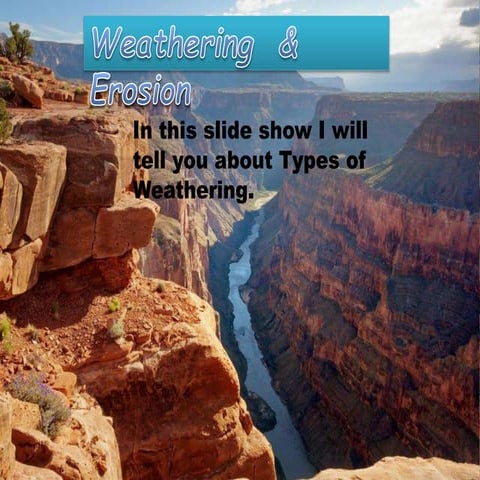 Weathering & Erosion

In this slide show I will tell you about Types of Weathering.